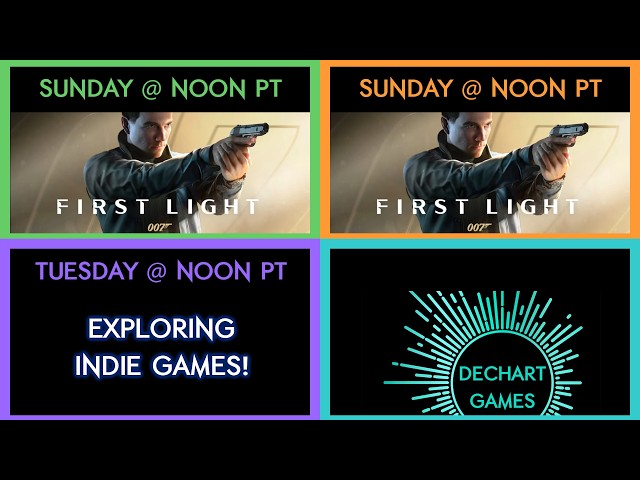 SUNDAY @ NOON PT

FIRST LIGHT

007

SUNDAY @ NOON PT

FIRST LIGHT

007

TUESDAY @ NOON PT

EXPLORING INDIE GAMES!

DECHART GAMES